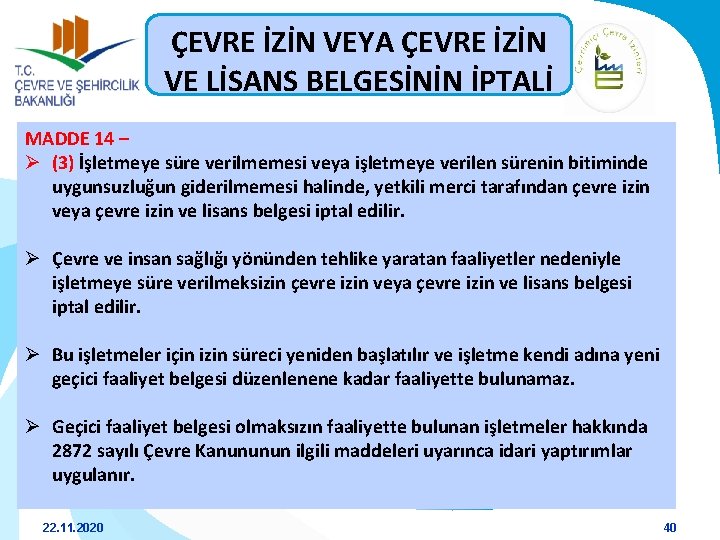 T.C.
ÇEVRE VE ŞEHİRCİLİK BAKANLIĞI

ÇEVRE İZİN VEYA ÇEVRE İZİN VE LİSANS BELGESİNİN İPTALİ

Çevrimiçi Çevre İzinleri

MADDE 14 –

➢ (3) İşletmeye süre verilmemesi veya işletmeye verilen sürenin bitiminde uygunsuzluğun giderilmemesi halinde, yetkili merci tarafından çevre izin veya çevre izin ve lisans belgesi iptal edilir.

➢ Çevre ve insan sağlığı yönünden tehlike yaratan faaliyetler nedeniyle işletmeye süre verilmeksizin çevre izin veya çevre izin ve lisans belgesi iptal edilir.

➢ Bu işletmeler için izin süreci yeniden başlatılır ve işletme kendi adına yeni geçici faaliyet belgesi düzenlenene kadar faaliyette bulunamaz.

➢ Geçici faaliyet belgesi olmaksızın faaliyette bulunan işletmeler hakkında 2872 sayılı Çevre Kanununun ilgili maddeleri uyarınca idari yaptırımlar uygulanır.

22.11.2020

40